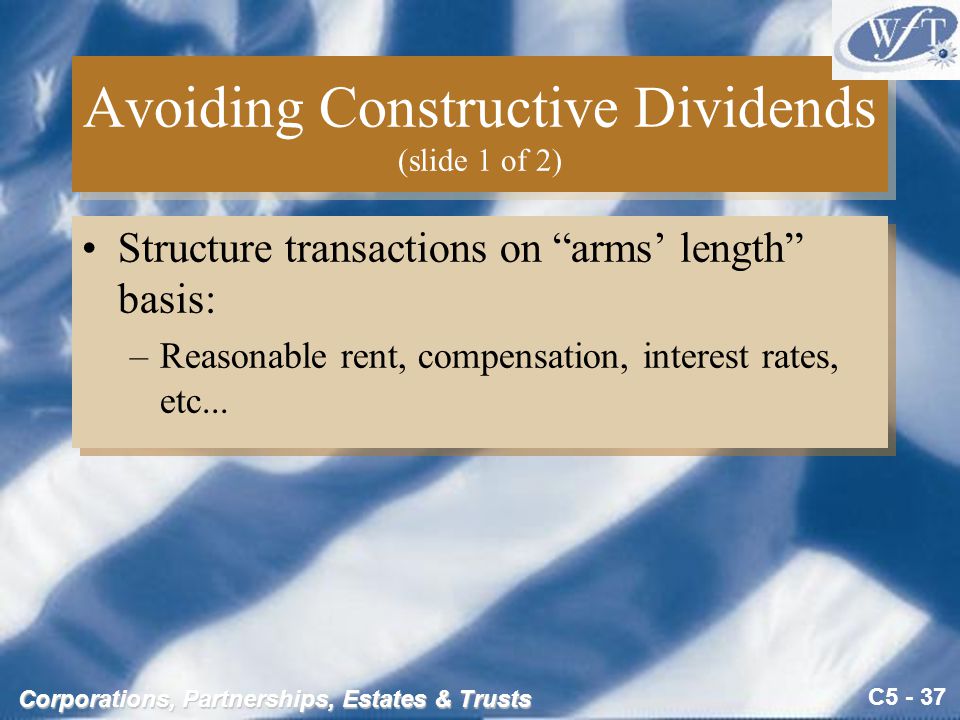 WFT

Avoiding Constructive Dividends
(slide 1 of 2)

• Structure transactions on “arms’ length” basis:
– Reasonable rent, compensation, interest rates, etc...

Corporations, Partnerships, Estates & Trusts

C5 - 37